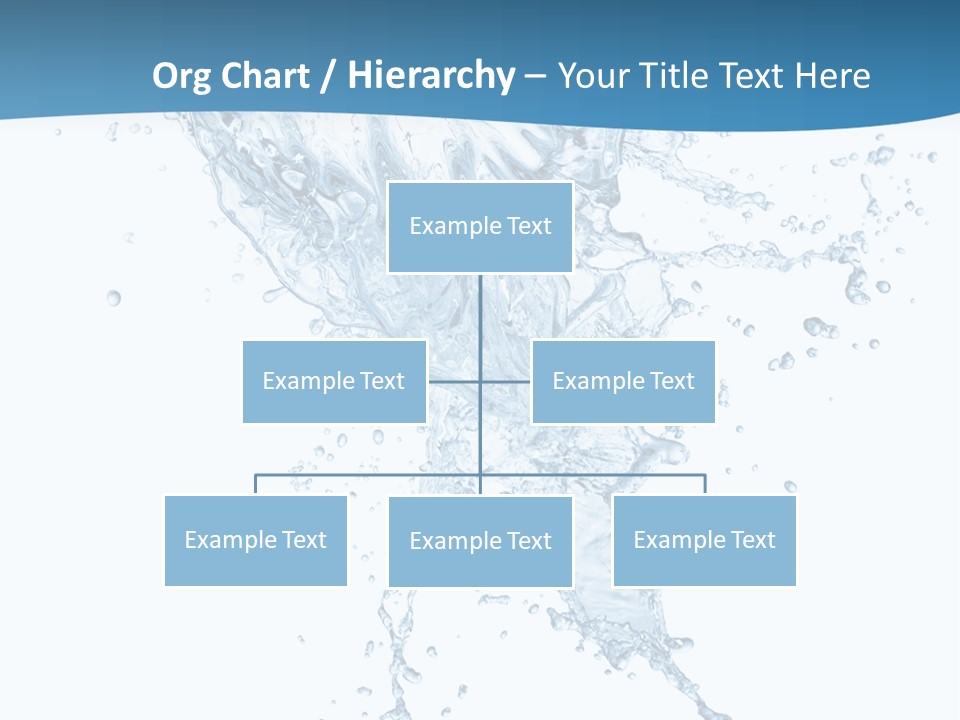 Org Chart / Hierarchy – Your Title Text Here

Example Text

Example Text

Example Text

Example Text

Example Text

Example Text